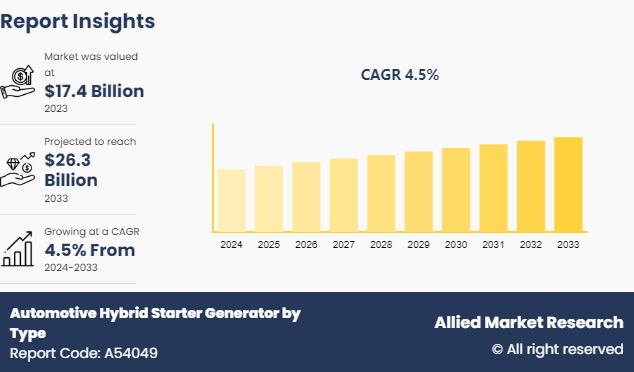 Report Insights

Market was valued at
$17.4 Billion
2023

Projected to reach
$26.3 Billion
2033

Growing at a CAGR
4.5% From
2024-2033

CAGR 4.5%

2024 2025 2026 2027 2028 2029 2030 2031 2032 2033

Automotive Hybrid Starter Generator by Type
Report Code: A54049

Allied Market Research
© All right reserved